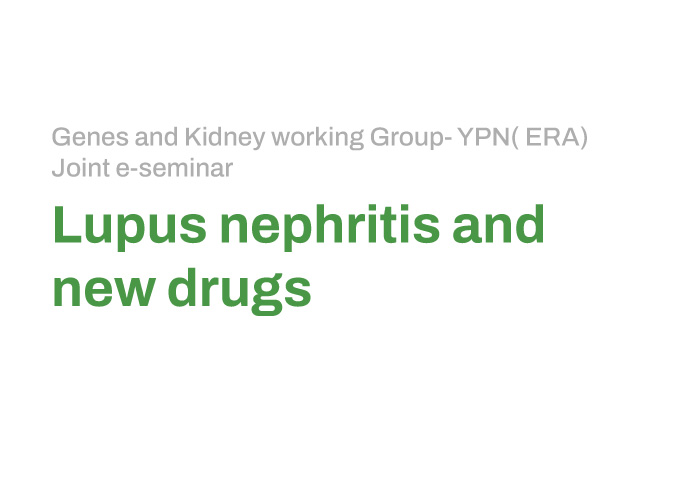 Genes and Kidney working Group- YPN( ERA)
Joint e-seminar

Lupus nephritis and new drugs